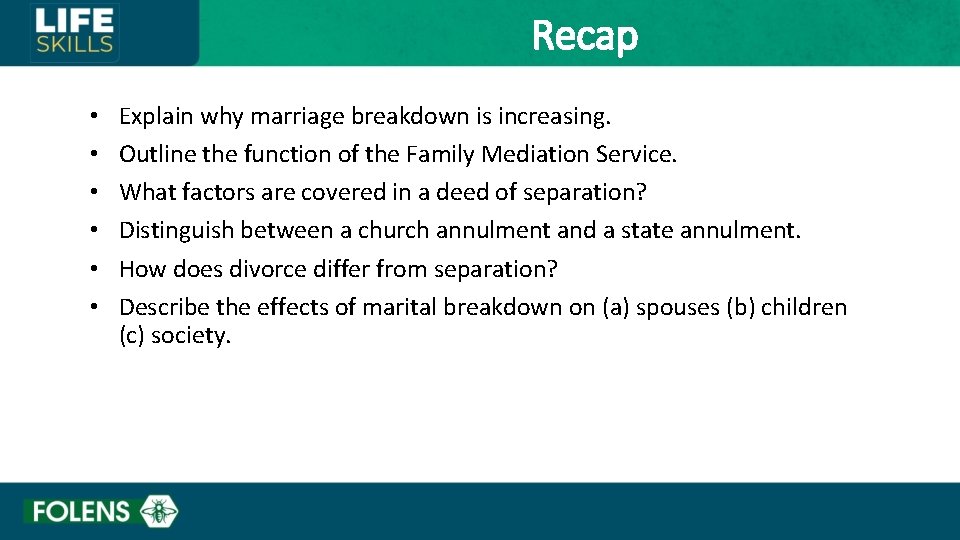 LIFE SKILLS

Recap

• Explain why marriage breakdown is increasing.
• Outline the function of the Family Mediation Service.
• What factors are covered in a deed of separation?
• Distinguish between a church annulment and a state annulment.
• How does divorce differ from separation?
• Describe the effects of marital breakdown on (a) spouses (b) children (c) society.

FOLENS